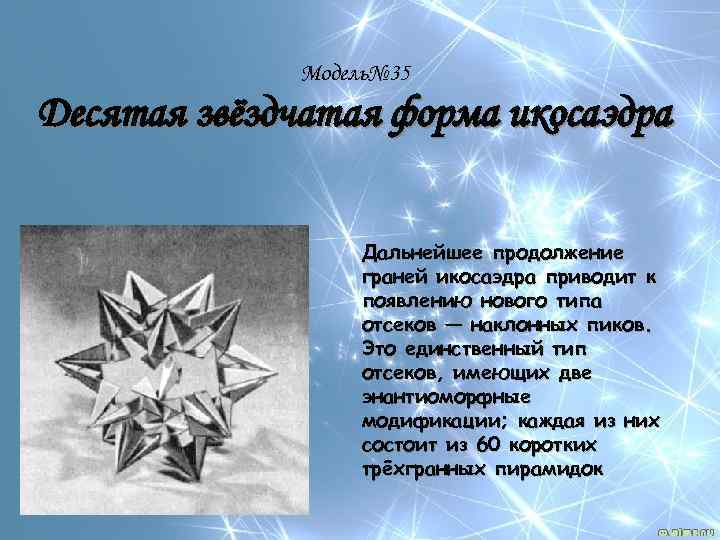 Модель№35

Десятая звёздчатая форма икосаэдра

Дальнейшее продолжение граней икосаэдра приводит к появлению нового типа отсеков — наклонных пиков. Это единственный тип отсеков, имеющих две энантиоморфные модификации; каждая из них состоит из 60 коротких трёхгранных пирамидок